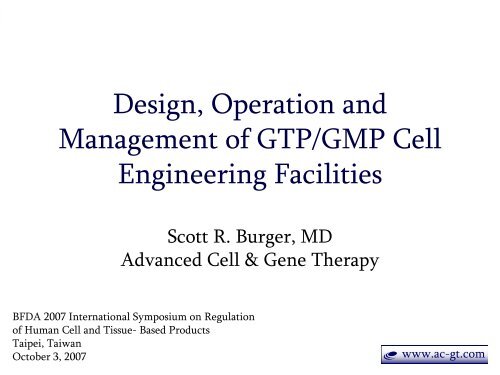 Design, Operation and Management of GTP/GMP Cell Engineering Facilities

Scott R. Burger, MD
Advanced Cell & Gene Therapy

BFDA 2007 International Symposium on Regulation of Human Cell and Tissue- Based Products
Taipei, Taiwan
October 3, 2007

www.ac-gt.com